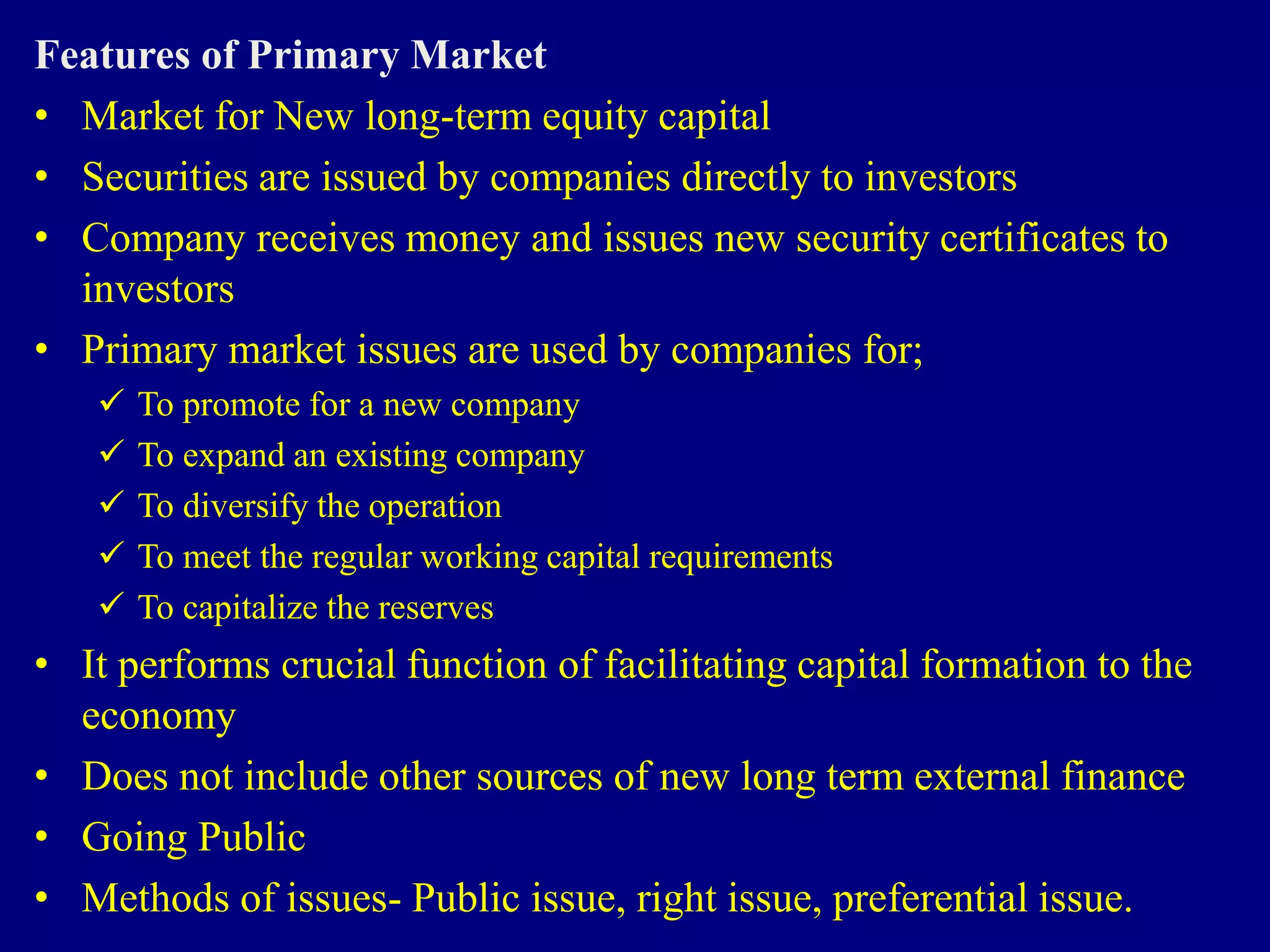 Features of Primary Market

• Market for New long-term equity capital
• Securities are issued by companies directly to investors
• Company receives money and issues new security certificates to investors
• Primary market issues are used by companies for;
  ✓ To promote for a new company
  ✓ To expand an existing company
  ✓ To diversify the operation
  ✓ To meet the regular working capital requirements
  ✓ To capitalize the reserves
• It performs crucial function of facilitating capital formation to the economy
• Does not include other sources of new long term external finance
• Going Public
• Methods of issues- Public issue, right issue, preferential issue.